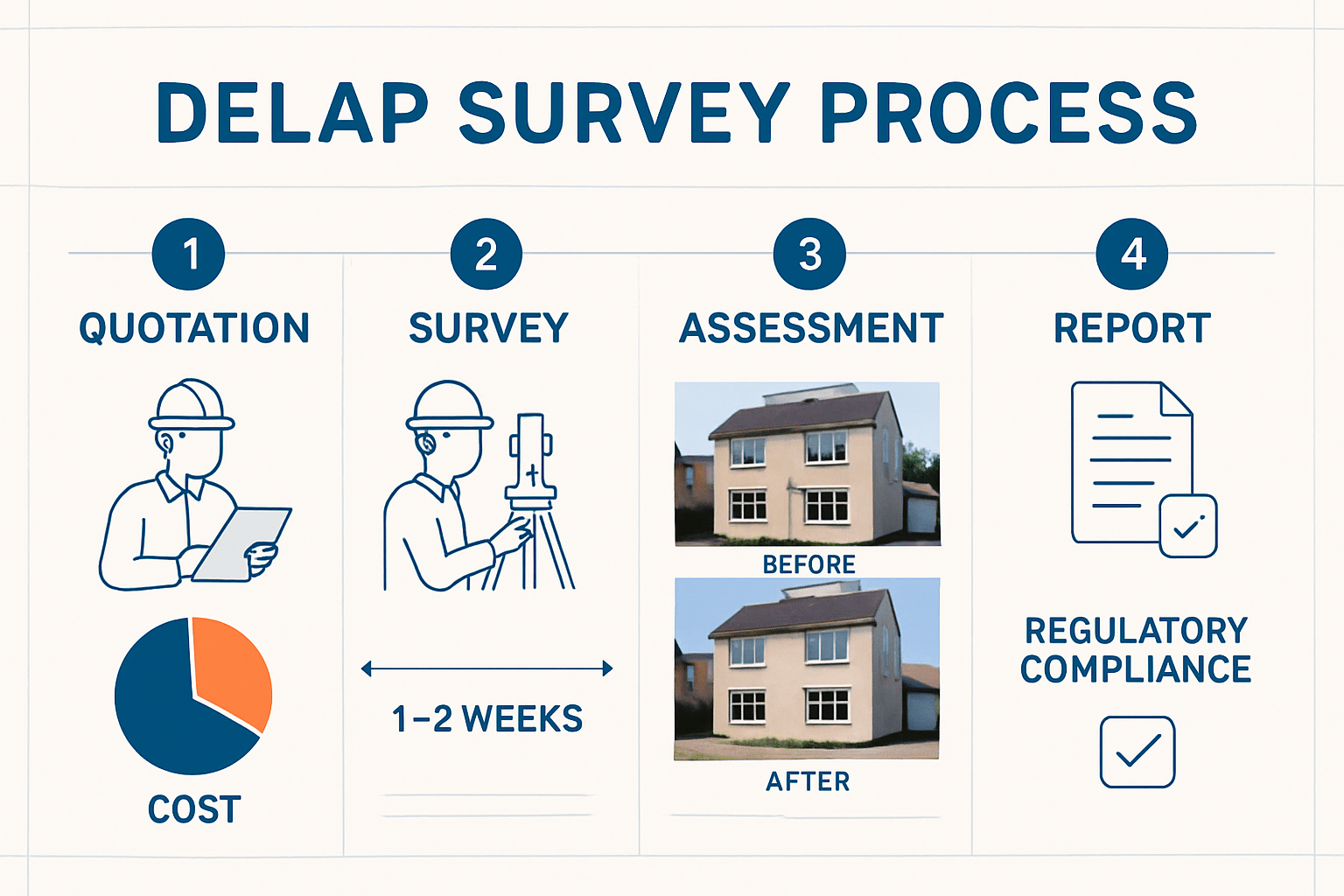 DELAP SURVEY PROCESS

1
QUOTATION

COST

2
SURVEY

1–2 WEEKS

3
ASSESSMENT

BEFORE

AFTER

4
REPORT

REGULATORY COMPLIANCE